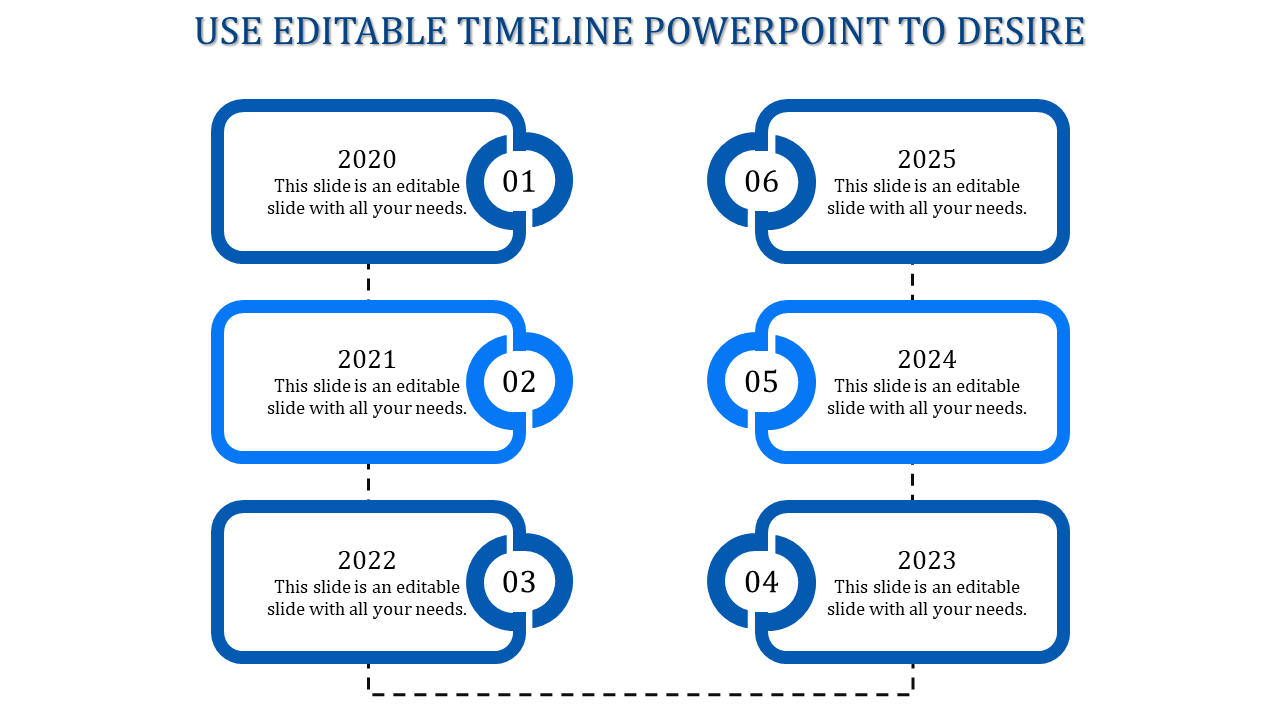 USE EDITABLE TIMELINE POWERPOINT TO DESIRE

2020
This slide is an editable slide with all your needs.

01

2021
This slide is an editable slide with all your needs.

02

2022
This slide is an editable slide with all your needs.

03

06

2025
This slide is an editable slide with all your needs.

05

2024
This slide is an editable slide with all your needs.

04

2023
This slide is an editable slide with all your needs.